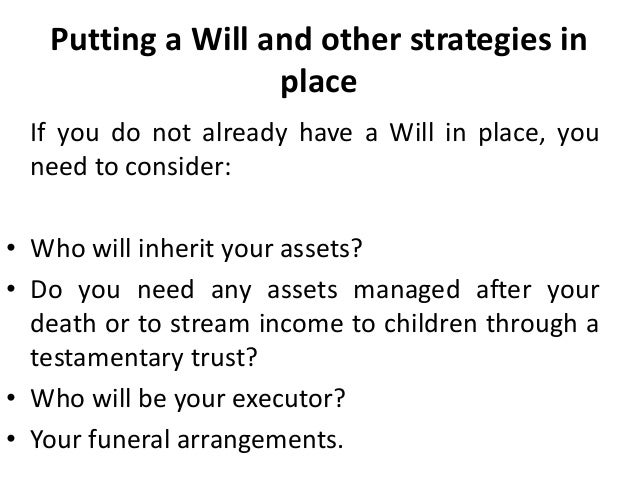 Putting a Will and other strategies in place

If you do not already have a Will in place, you need to consider:

• Who will inherit your assets?
• Do you need any assets managed after your death or to stream income to children through a testamentary trust?
• Who will be your executor?
• Your funeral arrangements.